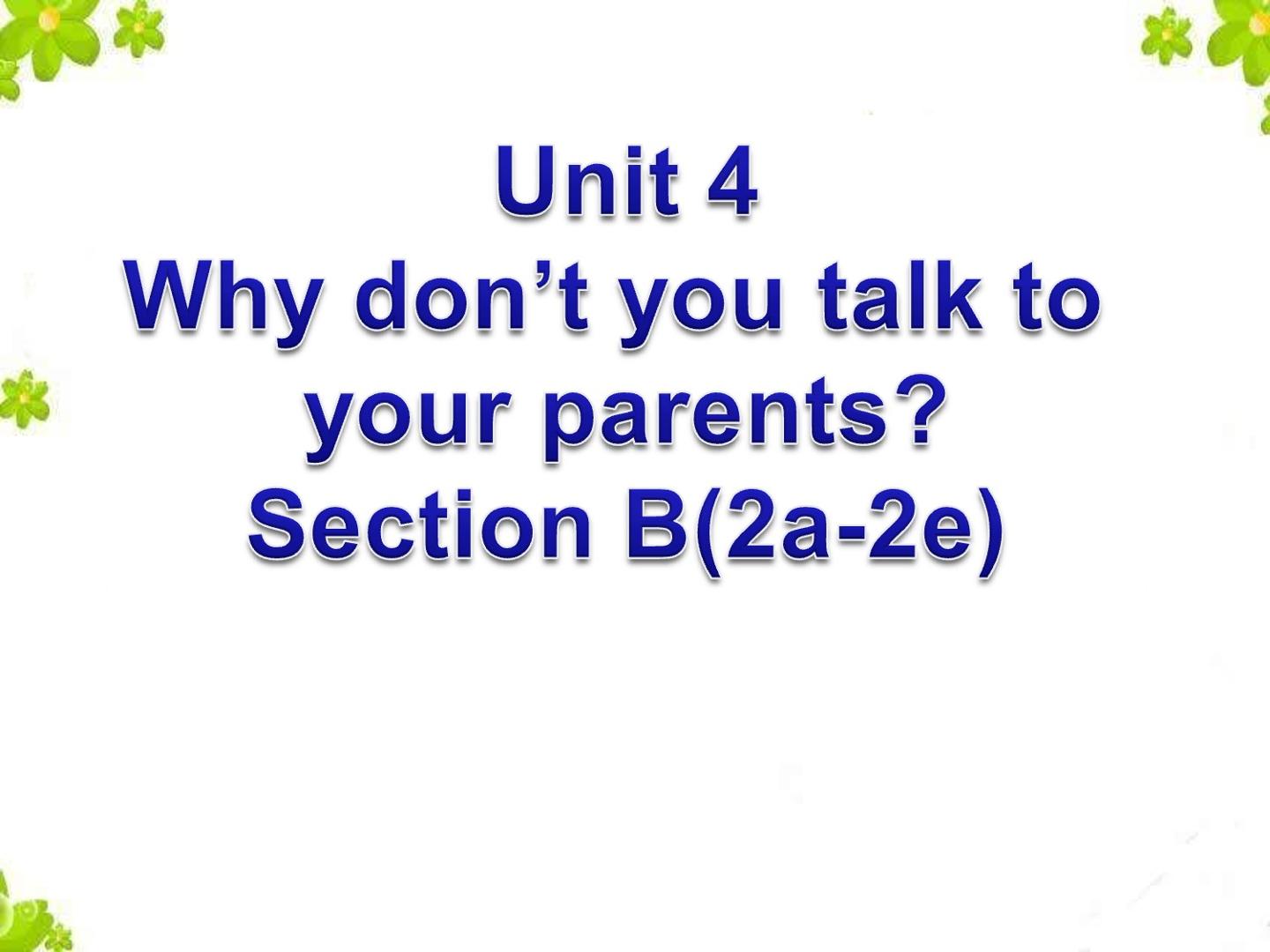 Unit 4
Why don't you talk to your parents?
Section B(2a-2e)